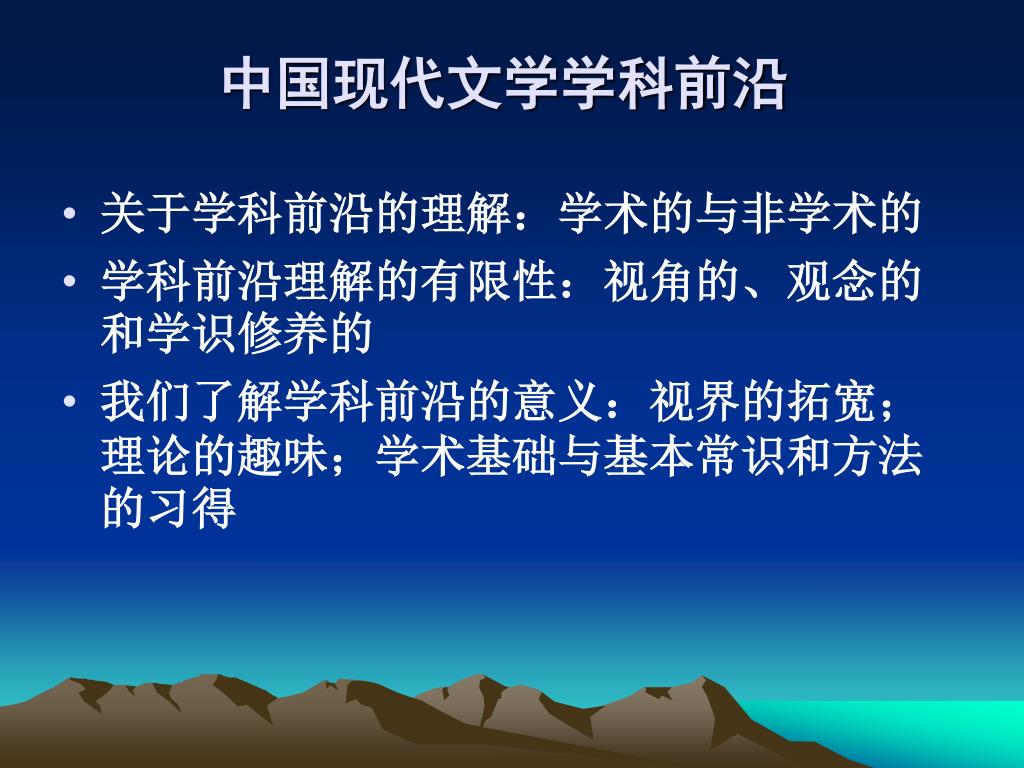 中国现代文学学科前沿

• 关于学科前沿的理解：学术的与非学术的
• 学科前沿理解的有限性：视角的、观念的和学识修养的
• 我们了解学科前沿的意义：视界的拓宽；理论的趣味；学术基础与基本常识和方法的习得